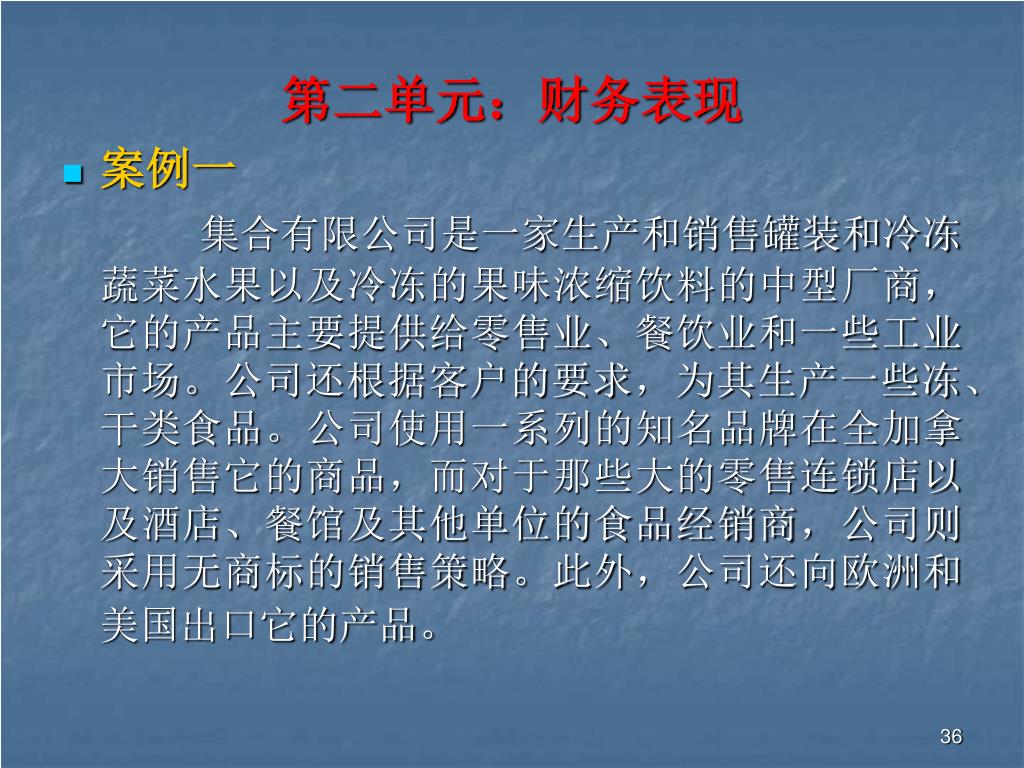 第二单元：财务表现

案例一

集合有限公司是一家生产和销售罐装和冷冻蔬菜水果以及冷冻的果味浓缩饮料的中型厂商，它的产品主要提供给零售业、餐饮业和一些工业市场。公司还根据客户的要求，为其生产一些冻、干类食品。公司使用一系列的知名品牌在全加拿大销售它的商品，而对于那些大的零售连锁店以及酒店、餐馆及其他单位的食品经销商，公司则采用无商标的销售策略。此外，公司还向欧洲和美国出口它的产品。

36